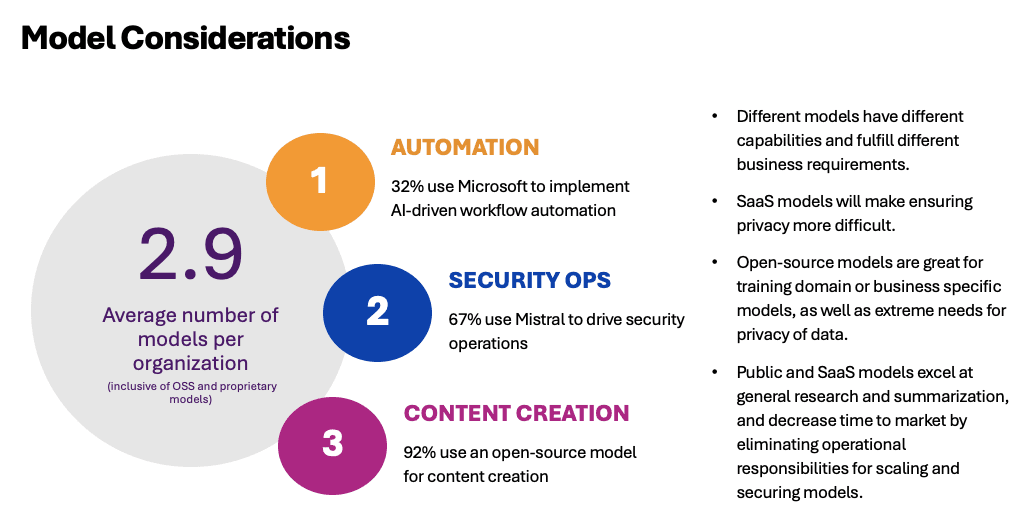 Model Considerations

2.9

Average number of models per organization

(inclusive of OSS and proprietary models)

1

AUTOMATION

32% use Microsoft to implement AI-driven workflow automation

2

SECURITY OPS

67% use Mistral to drive security operations

3

CONTENT CREATION

92% use an open-source model for content creation

• Different models have different capabilities and fulfill different business requirements.

• SaaS models will make ensuring privacy more difficult.

• Open-source models are great for training domain or business specific models, as well as extreme needs for privacy of data.

• Public and SaaS models excel at general research and summarization, and decrease time to market by eliminating operational responsibilities for scaling and securing models.